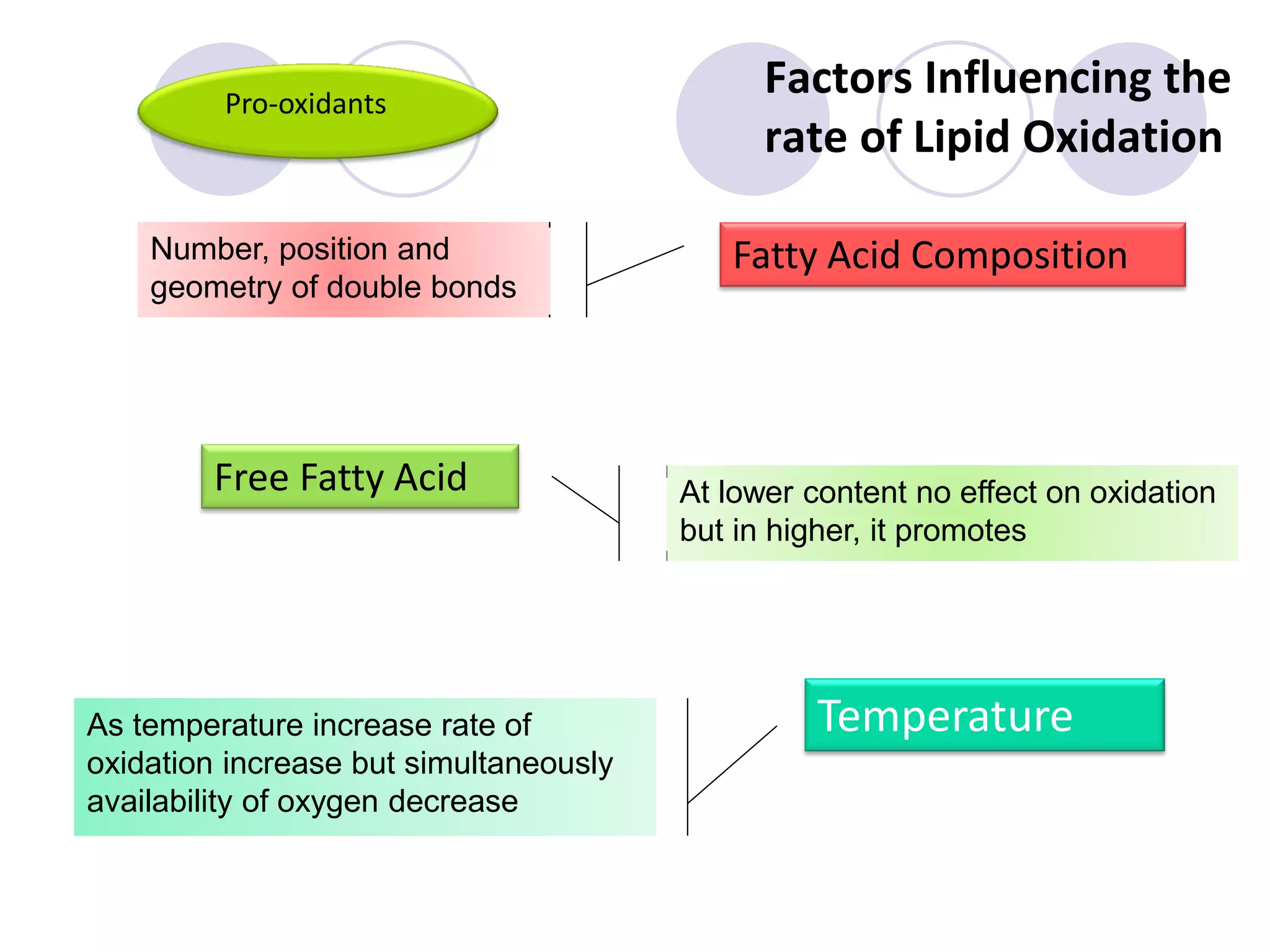 Pro-oxidants

Factors Influencing the rate of Lipid Oxidation

Number, position and geometry of double bonds

Fatty Acid Composition

Free Fatty Acid

At lower content no effect on oxidation but in higher, it promotes

As temperature increase rate of oxidation increase but simultaneously availability of oxygen decrease

Temperature